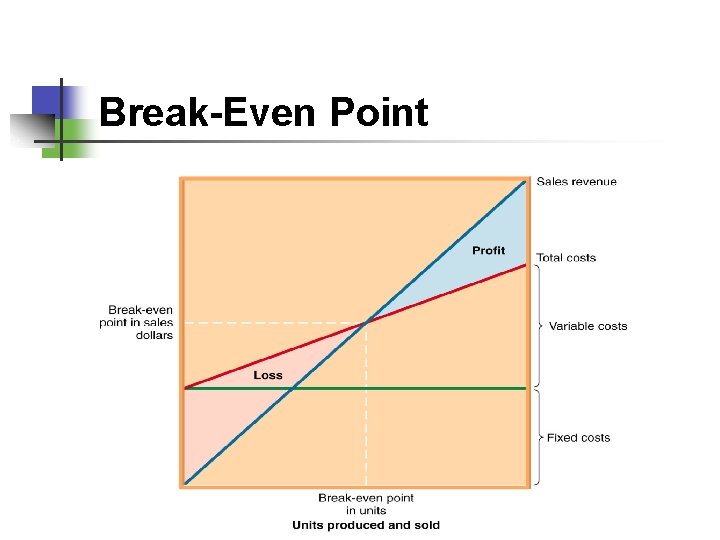 Break-Even Point

Sales revenue

Profit

Total costs

Break-even point in sales dollars

Variable costs

Loss

Fixed costs

Break-even point in units

Units produced and sold